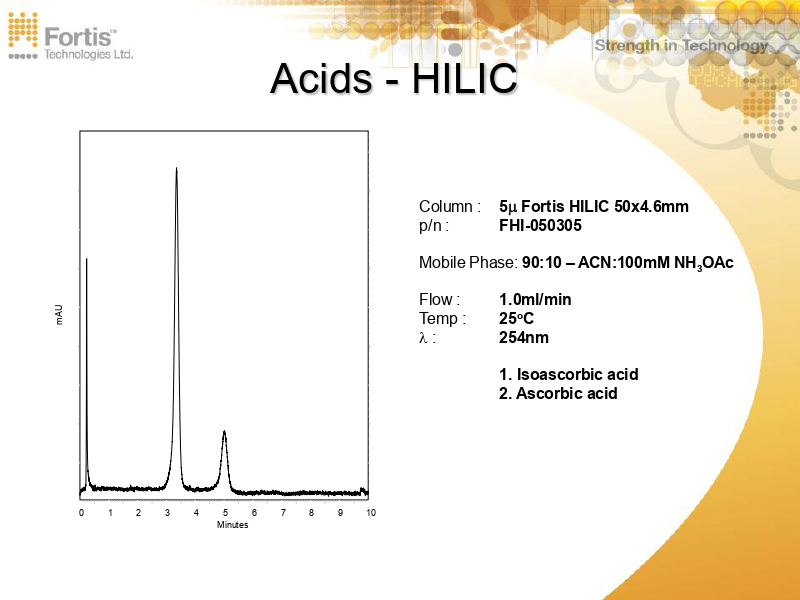 Fortis™
Technologies Ltd.

Strength in Technology

Acids - HILIC

mAU

0 1 2 3 4 5 6 7 8 9 10
Minutes

Column : 5μ Fortis HILIC 50x4.6mm
p/n : FHI-050305

Mobile Phase: 90:10 – ACN:100mM $NH_3OAc$

Flow : 1.0ml/min
Temp : 25°C
λ : 254nm

1. Isoascorbic acid
2. Ascorbic acid